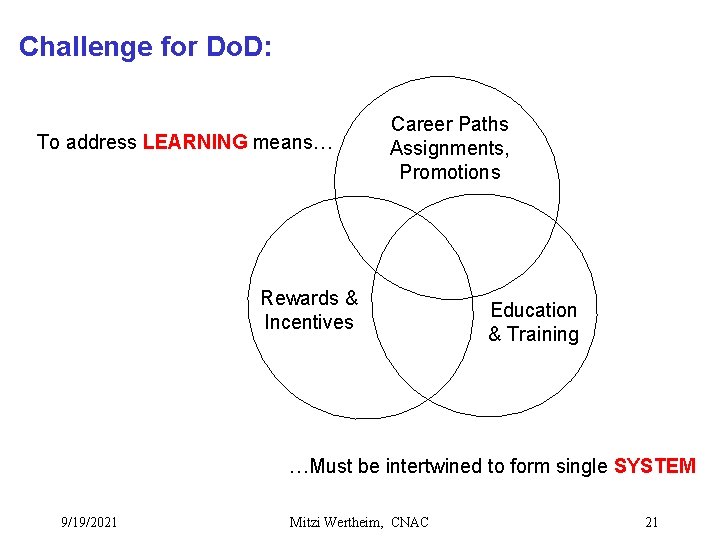 Challenge for DoD:

To address LEARNING means…

Career Paths
Assignments,
Promotions

Rewards &
Incentives

Education
& Training

…Must be intertwined to form single SYSTEM

9/19/2021

Mitzi Wertheim, CNAC

21